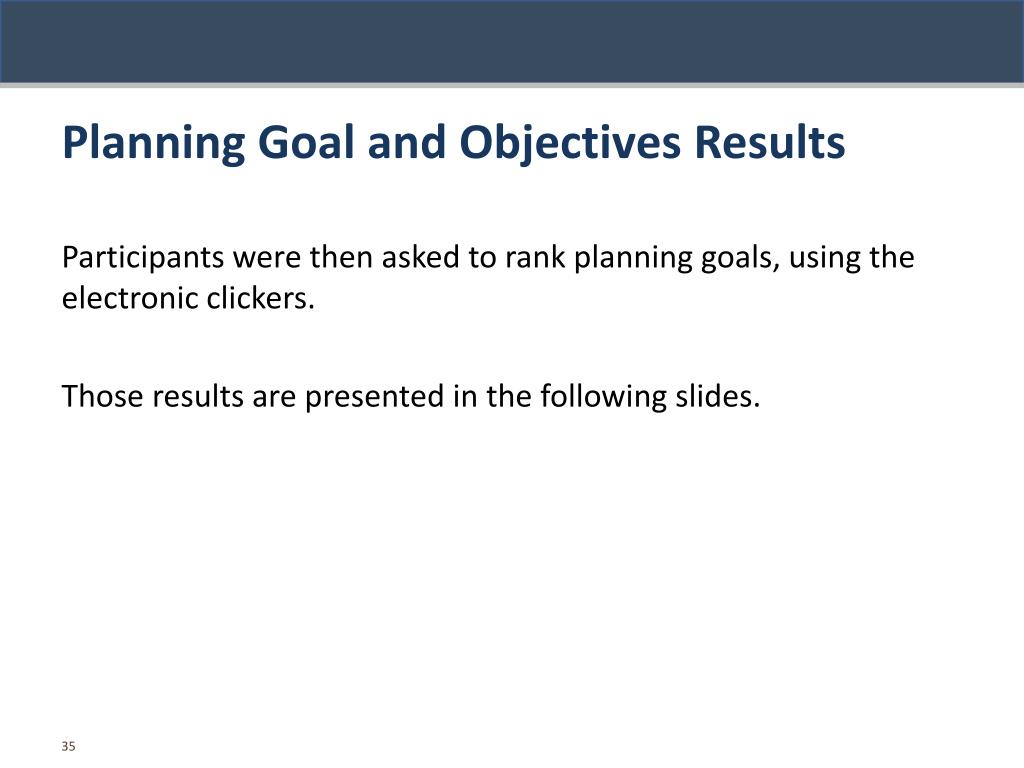 Planning Goal and Objectives Results

Participants were then asked to rank planning goals, using the electronic clickers.

Those results are presented in the following slides.

35